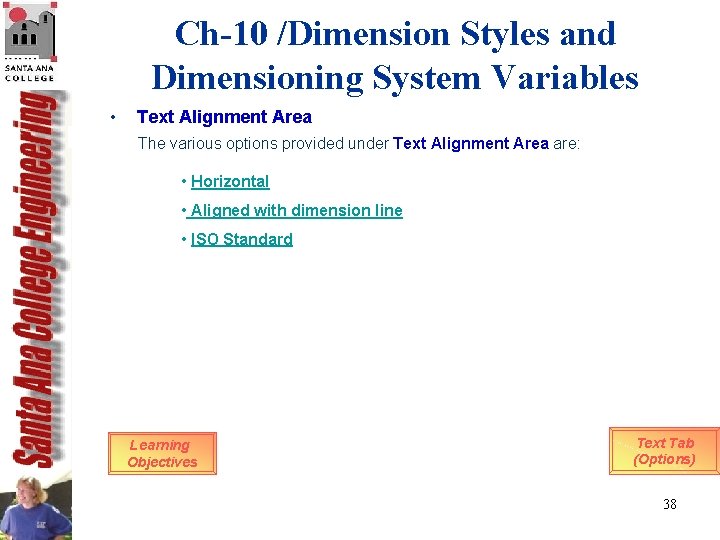 SANTA ANA COLLEGE

Santa Ana College Engineering

Ch-10 /Dimension Styles and Dimensioning System Variables

• Text Alignment Area

The various options provided under Text Alignment Area are:

• Horizontal

• Aligned with dimension line

• ISO Standard

Learning Objectives

Text Tab (Options)

38